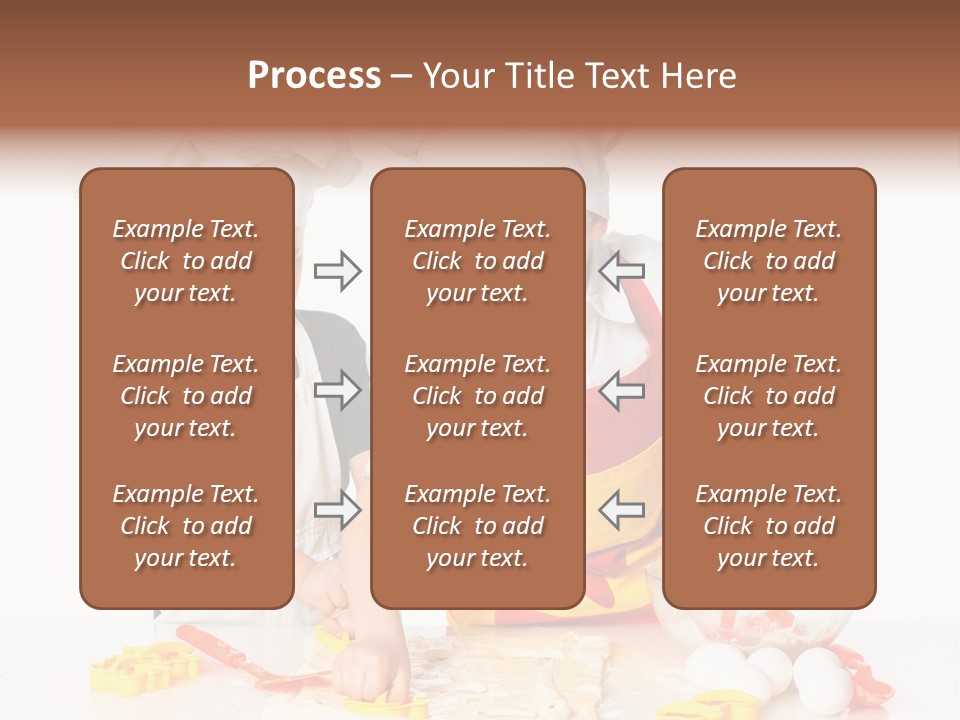 Process – Your Title Text Here

Example Text. Click to add your text.

Example Text. Click to add your text.

Example Text. Click to add your text.

Example Text. Click to add your text.

Example Text. Click to add your text.

Example Text. Click to add your text.

Example Text. Click to add your text.

Example Text. Click to add your text.

Example Text. Click to add your text.